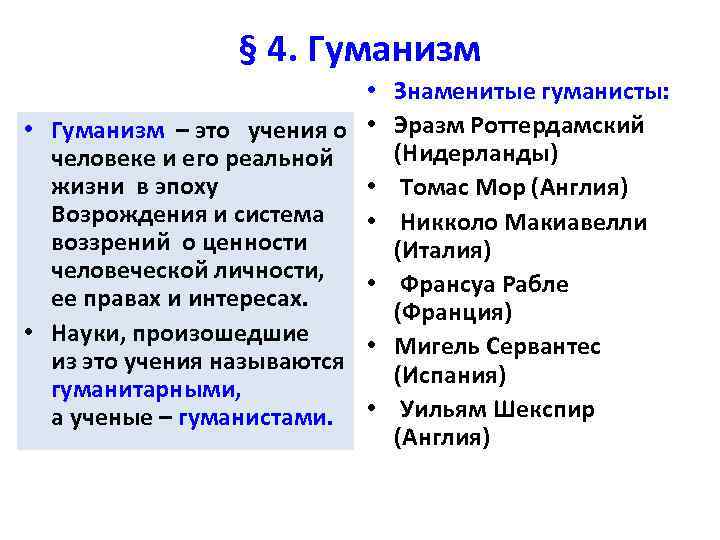 § 4. Гуманизм

• Гуманизм – это учения о человеке и его реальной жизни в эпоху Возрождения и система воззрений о ценности человеческой личности, ее правах и интересах.
• Науки, произошедшие из это учения называются гуманитарными, а ученые – гуманистами.

• Знаменитые гуманисты:
• Эразм Роттердамский (Нидерланды)
• Томас Мор (Англия)
• Никколо Макиавелли (Италия)
• Франсуа Рабле (Франция)
• Мигель Сервантес (Испания)
• Уильям Шекспир (Англия)